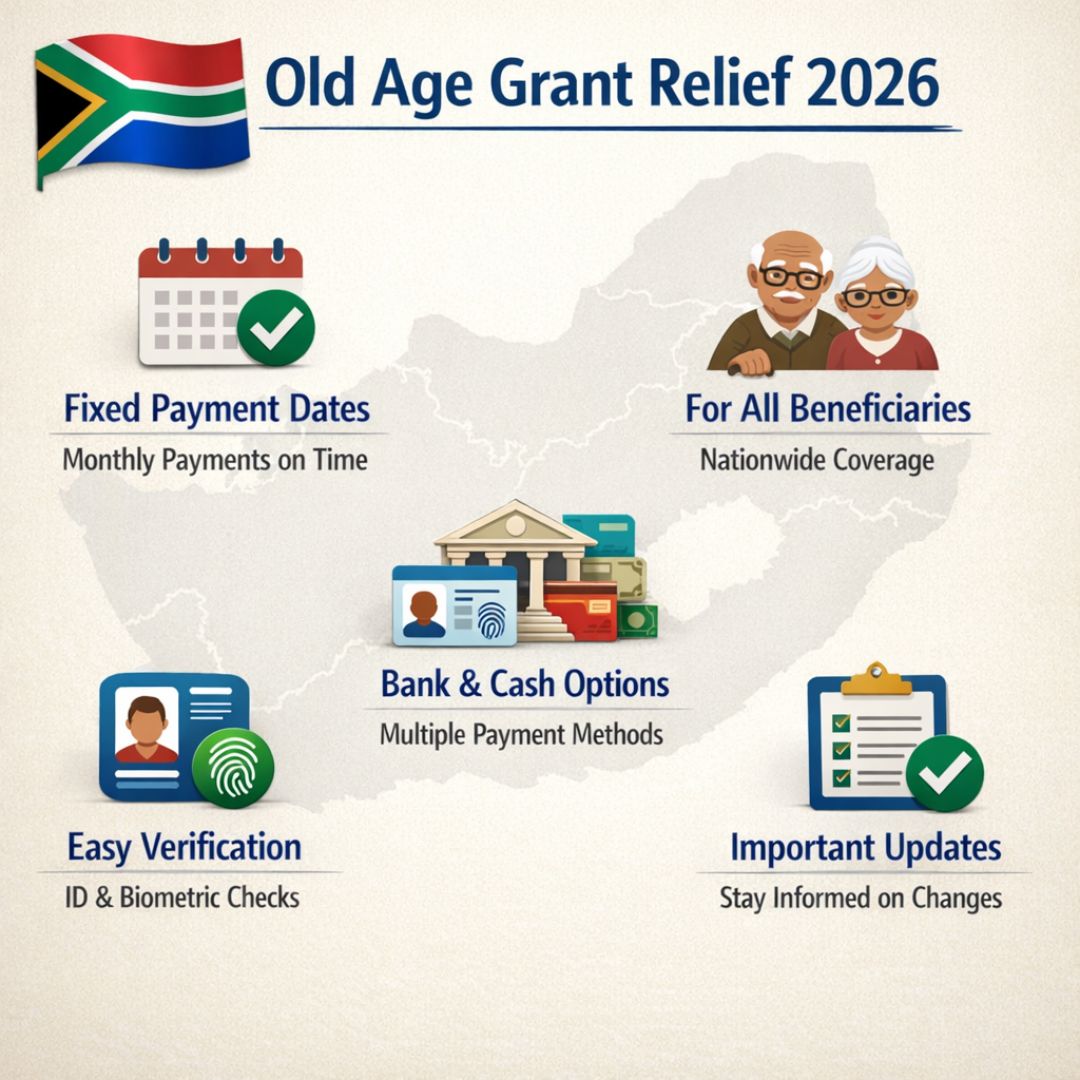 Old Age Grant Relief 2026

Fixed Payment Dates
Monthly Payments on Time

For All Beneficiaries
Nationwide Coverage

Bank & Cash Options
Multiple Payment Methods

Easy Verification
ID & Biometric Checks

Important Updates
Stay Informed on Changes